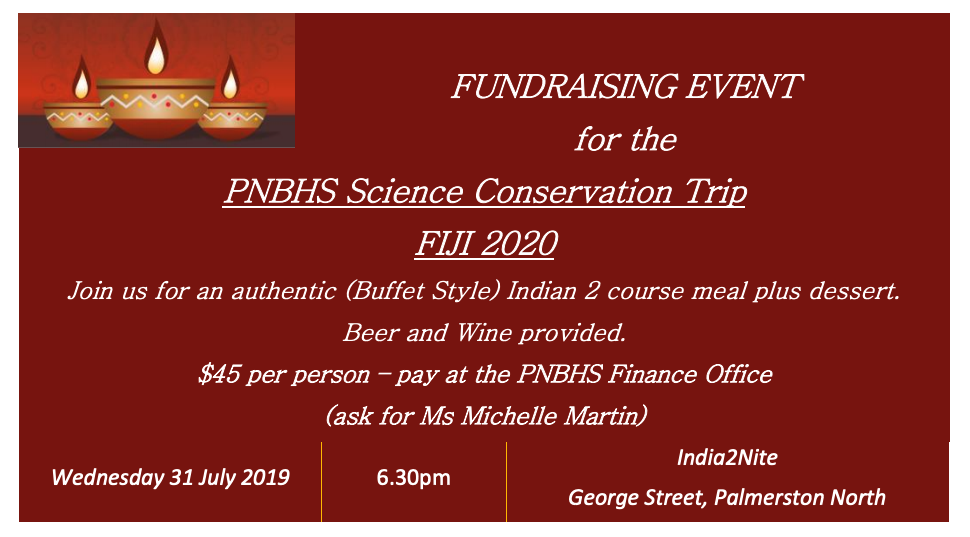 FUNDRAISING EVENT
for the
PNBHS Science Conservation Trip
FIJI 2020

Join us for an authentic (Buffet Style) Indian 2 course meal plus dessert.
Beer and Wine provided.
\$45 per person – pay at the PNBHS Finance Office
(ask for Ms Michelle Martin)

| Wednesday 31 July 2019 | 6.30pm | India2Nite George Street, Palmerston North |
|---|---|---|